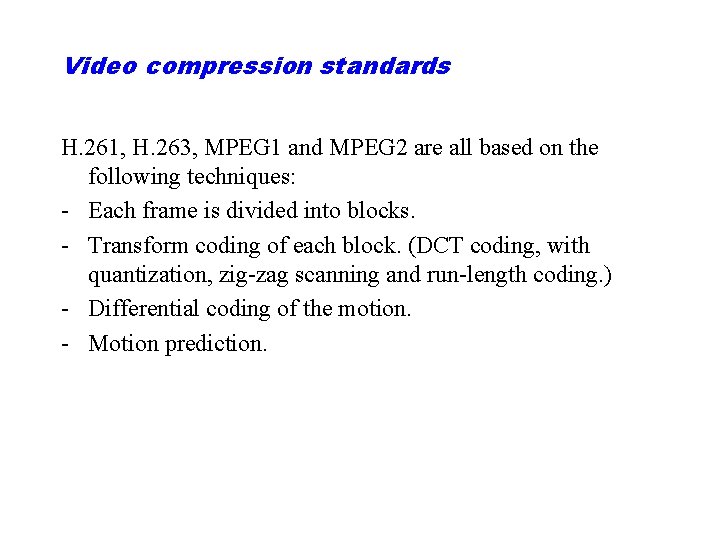 Video compression standards

H.261, H.263, MPEG1 and MPEG2 are all based on the following techniques:

- Each frame is divided into blocks.
- Transform coding of each block. (DCT coding, with quantization, zig-zag scanning and run-length coding.)
- Differential coding of the motion.
- Motion prediction.